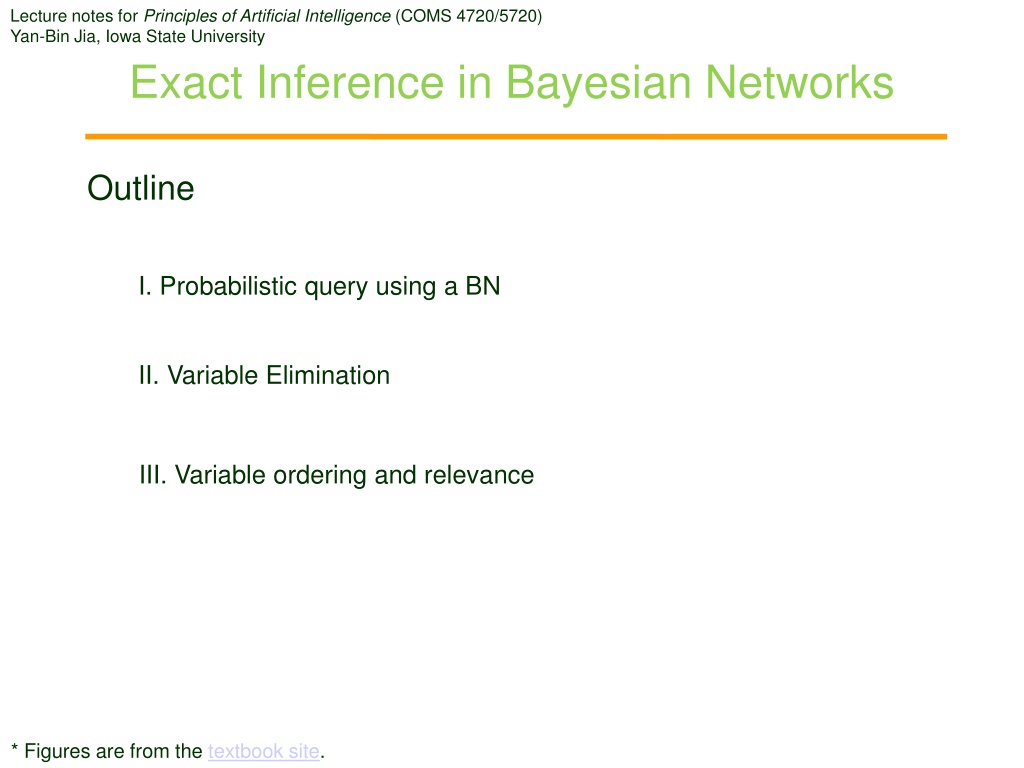 Lecture notes for Principles of Artificial Intelligence (COMS 4720/5720)
Yan-Bin Jia, Iowa State University

Exact Inference in Bayesian Networks

Outline

I. Probabilistic query using a BN

II. Variable Elimination

III. Variable ordering and relevance

* Figures are from the textbook site.